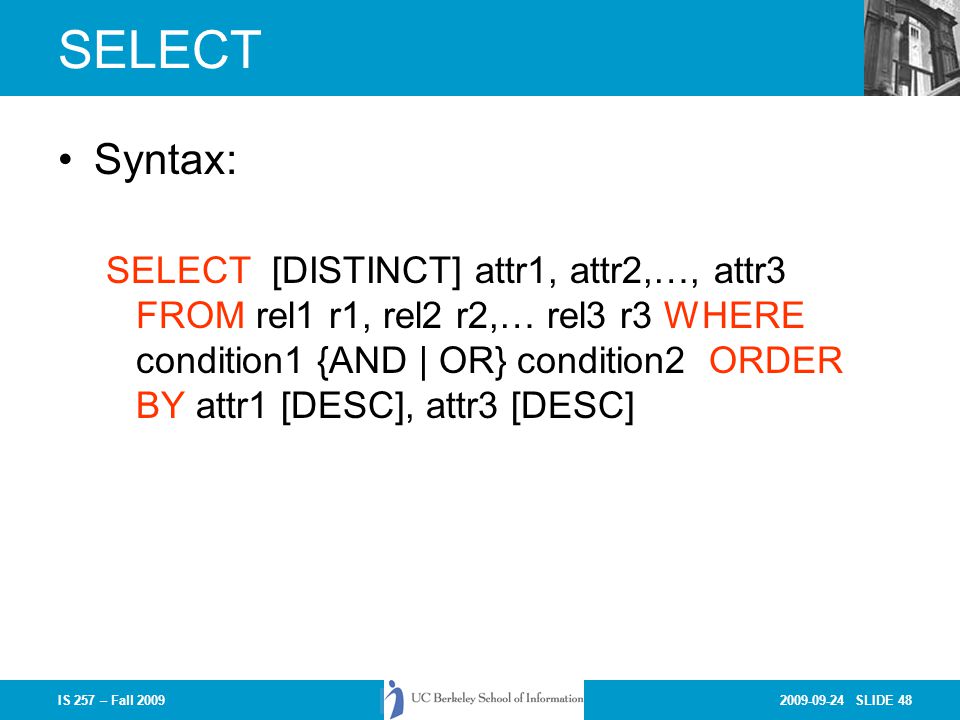 SELECT

• Syntax:

SELECT [DISTINCT] attr1, attr2,…, attr3 FROM rel1 r1, rel2 r2,… rel3 r3 WHERE condition1 {AND | OR} condition2 ORDER BY attr1 [DESC], attr3 [DESC]

IS 257 – Fall 2009

UC Berkeley School of Information

2009-09-24 SLIDE 48